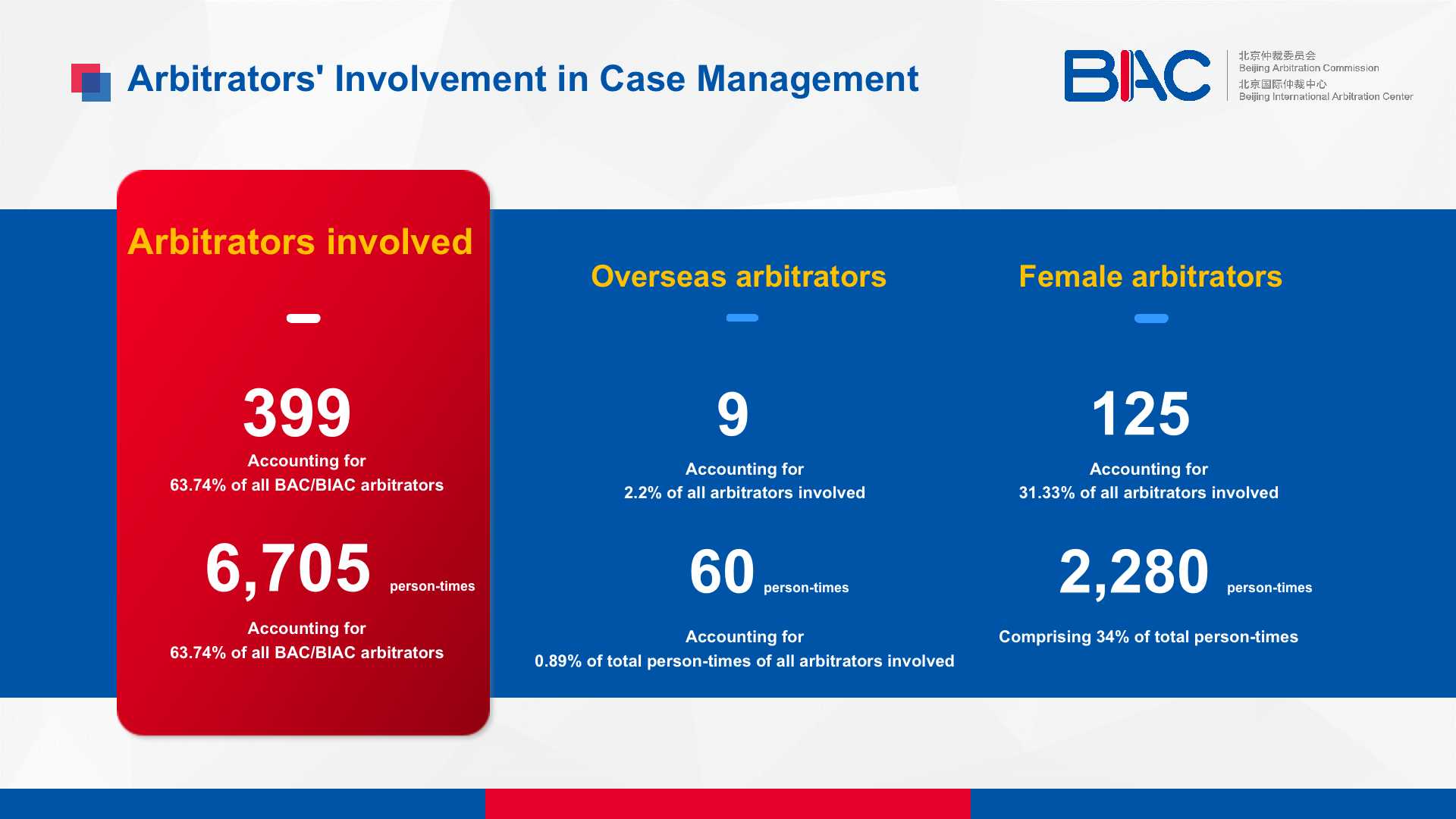 Arbitrators' Involvement in Case Management

BIAC
北京仲裁委员会
Beijing Arbitration Commission
北京国际仲裁中心
Beijing International Arbitration Center

Arbitrators involved

399
Accounting for
63.74% of all BAC/BIAC arbitrators

6,705 person-times
Accounting for
63.74% of all BAC/BIAC arbitrators

Overseas arbitrators

9
Accounting for
2.2% of all arbitrators involved

60 person-times
Accounting for
0.89% of total person-times of all arbitrators involved

Female arbitrators

125
Accounting for
31.33% of all arbitrators involved

2,280 person-times
Comprising 34% of total person-times